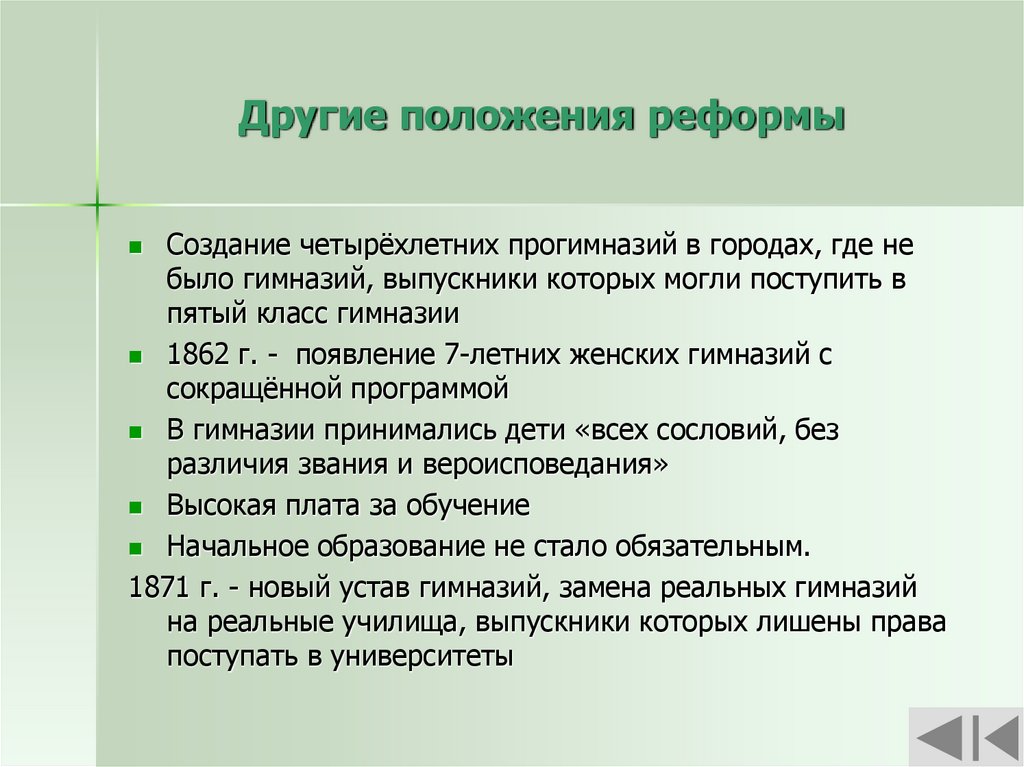 Другие положения реформы

- Создание четырёхлетних прогимназий в городах, где не было гимназий, выпускники которых могли поступить в пятый класс гимназии
- 1862 г. - появление 7-летних женских гимназий с сокращённой программой
- В гимназии принимались дети «всех сословий, без различия звания и вероисповедания»
- Высокая плата за обучение
- Начальное образование не стало обязательным.

1871 г. - новый устав гимназий, замена реальных гимназий на реальные училища, выпускники которых лишены права поступать в университеты